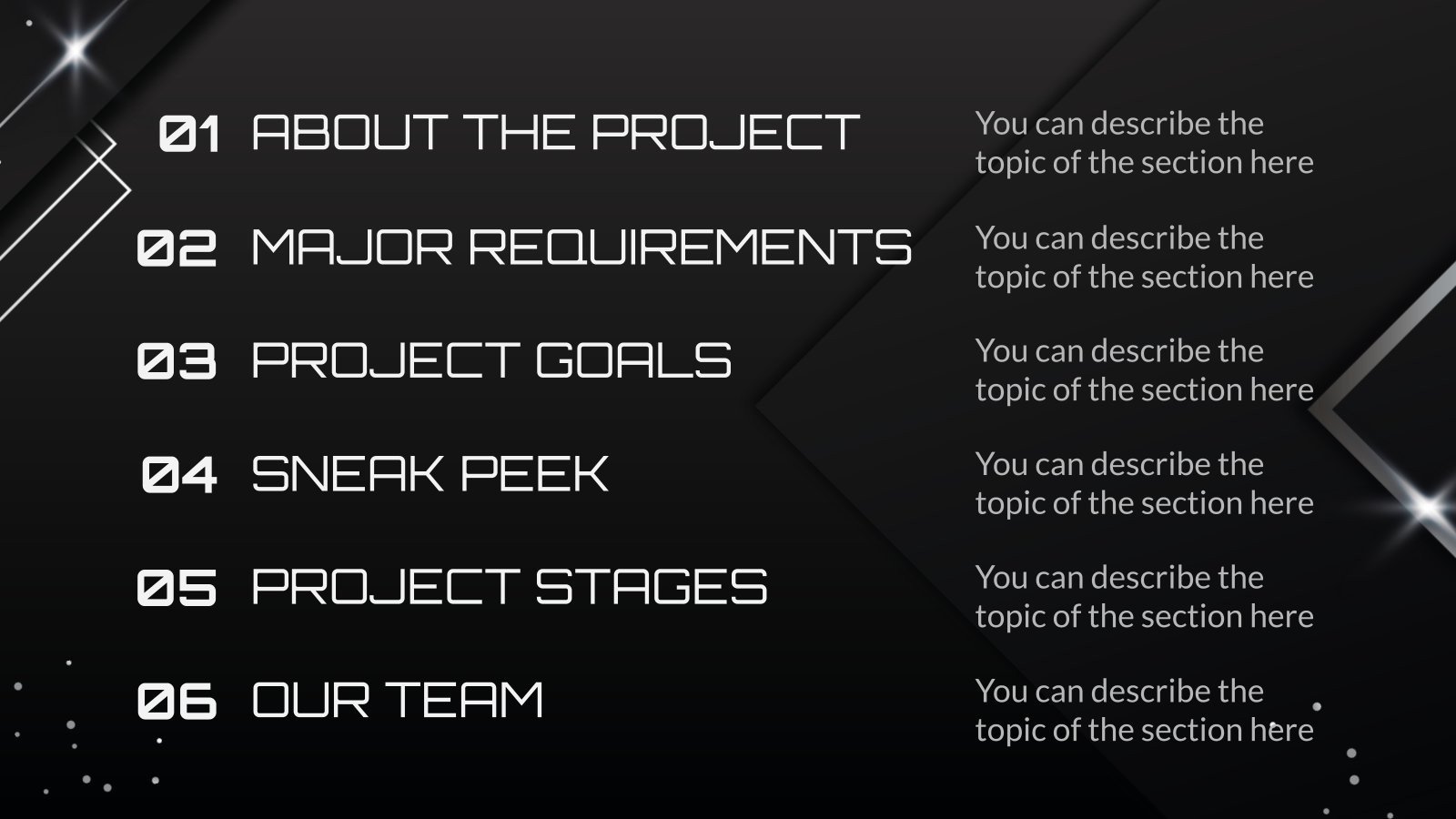 01 ABOUT THE PROJECT
You can describe the topic of the section here

02 MAJOR REQUIREMENTS
You can describe the topic of the section here

03 PROJECT GOALS
You can describe the topic of the section here

04 SNEAK PEEK
You can describe the topic of the section here

05 PROJECT STAGES
You can describe the topic of the section here

06 OUR TEAM
You can describe the topic of the section here